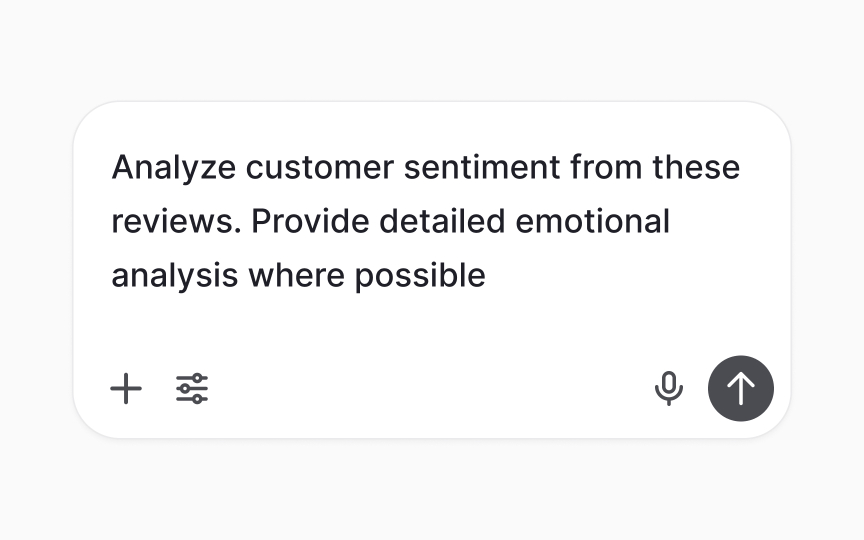 Analyze customer sentiment from these reviews. Provide detailed emotional analysis where possible